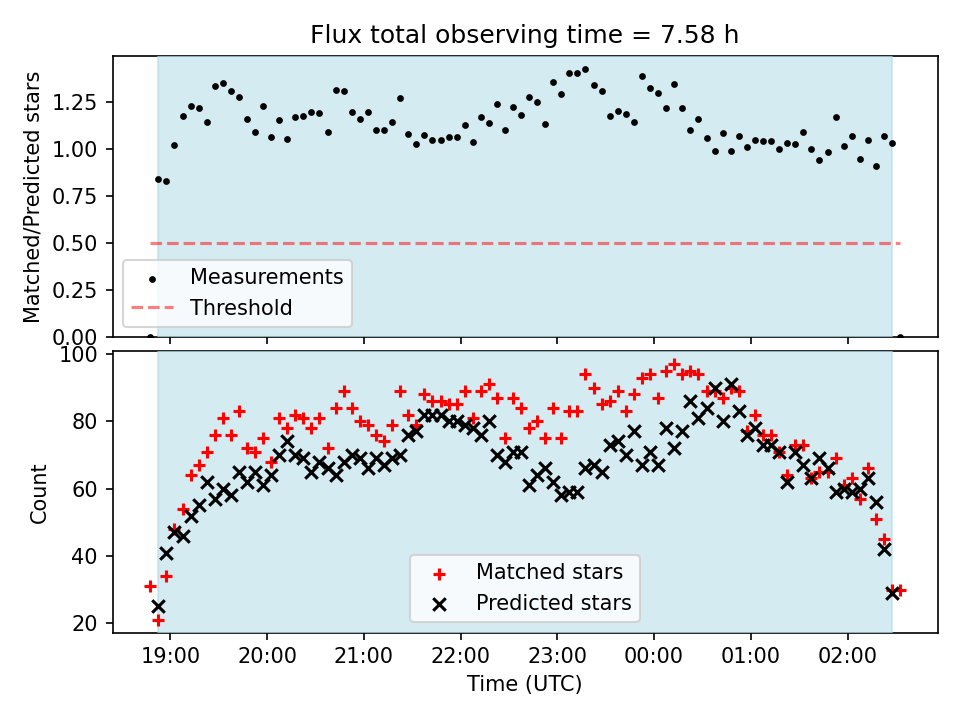 Flux total observing time = 7.58 h

Matched/Predicted stars

1.25
1.00
0.75
0.50
0.25
0.00

Measurements
Threshold

Count

100
80
60
40
20

Matched stars
Predicted stars

19:00
20:00
21:00
22:00
23:00
00:00
01:00
02:00

Time (UTC)